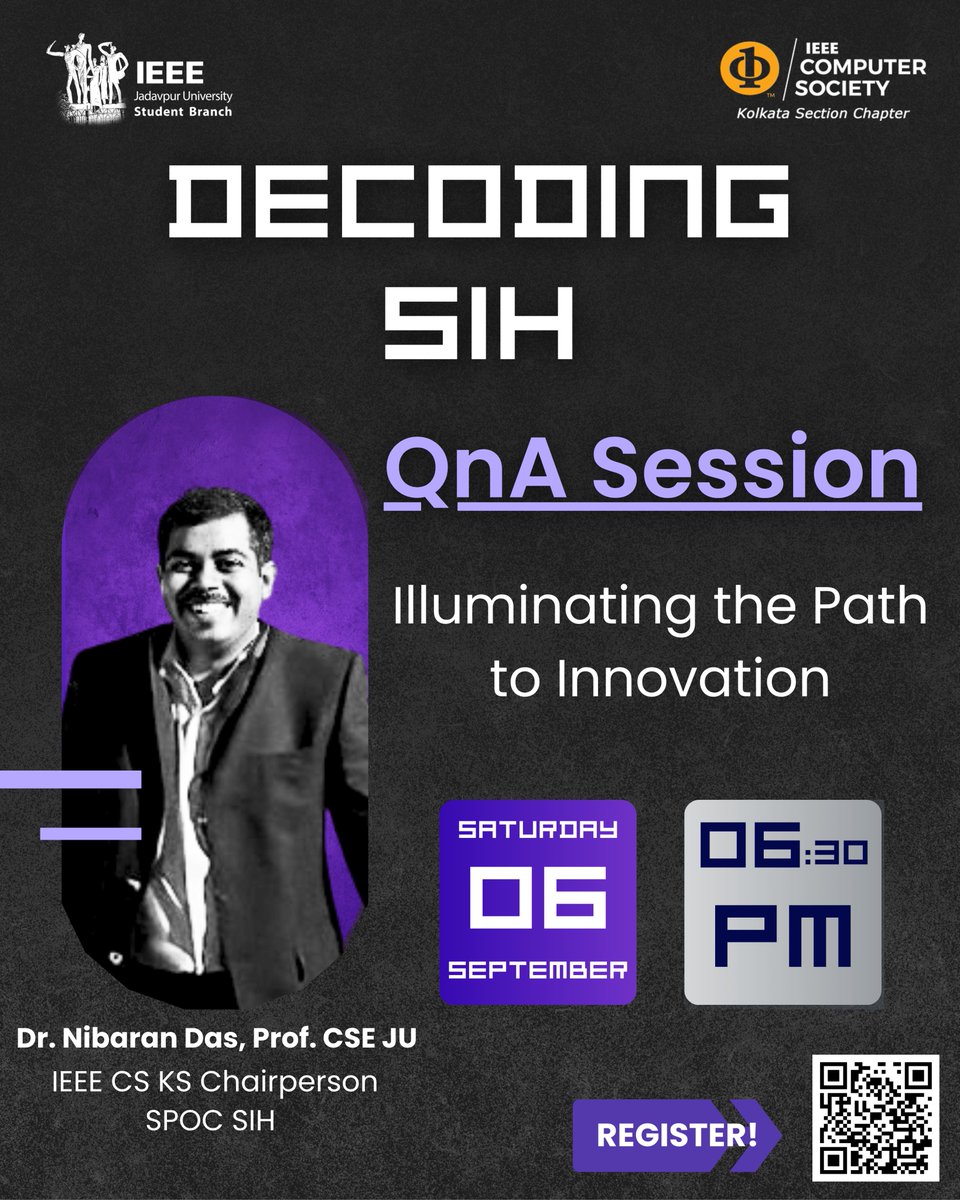 IEEE
Jadavpur University
Student Branch

IEEE
COMPUTER
SOCIETY
Kolkata Section Chapter

DECODING SIH

QnA Session

Illuminating the Path to Innovation

SATURDAY
06
SEPTEMBER

06:30
PM

Dr. Nibaran Das, Prof. CSE JU
IEEE CS KS Chairperson
SPOC SIH

REGISTER!